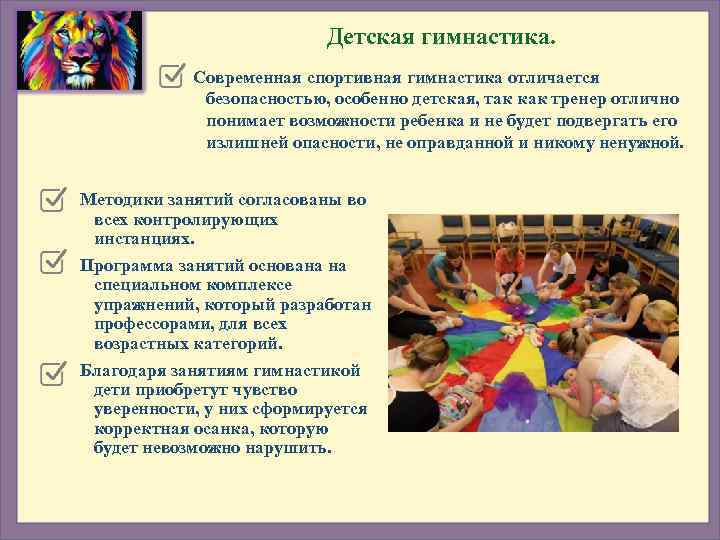 Детская гимнастика.

Современная спортивная гимнастика отличается безопасностью, особенно детская, так как тренер отлично понимает возможности ребенка и не будет подвергать его излишней опасности, не оправданной и никому ненужной.

Методики занятий согласованы во всех контролирующих инстанциях.

Программа занятий основана на специальном комплексе упражнений, который разработан профессорами, для всех возрастных категорий.

Благодаря занятиям гимнастикой дети приобретут чувство уверенности, у них сформируется корректная осанка, которую будет невозможно нарушить.